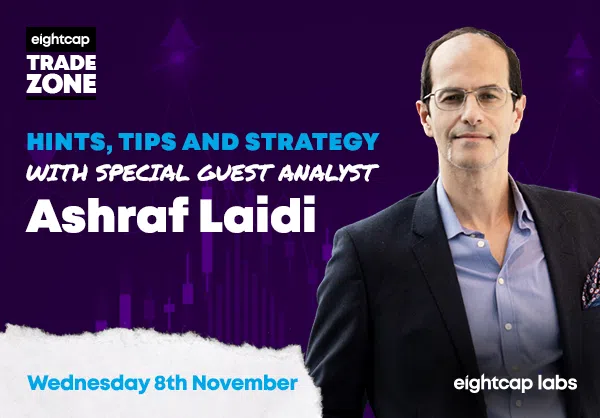 eightcap
TRADE ZONE

HINTS, TIPS AND STRATEGY
WITH SPECIAL GUEST ANALYST
Ashraf Laidi

Wednesday 8th November

eightcap labs